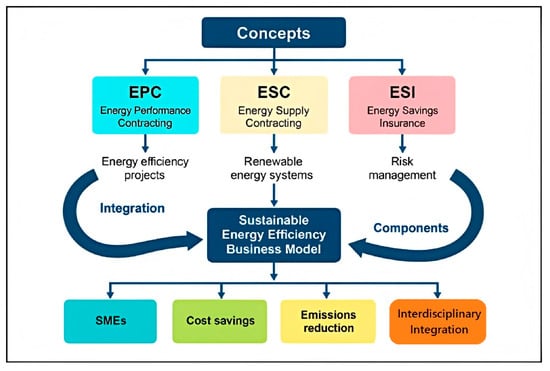 Concepts

EPC
Energy Performance Contracting

ESC
Energy Supply Contracting

ESI
Energy Savings Insurance

Energy efficiency projects

Renewable energy systems

Risk management

Integration

Sustainable Energy Efficiency Business Model

Components

SMEs

Cost savings

Emissions reduction

Interdisciplinary Integration